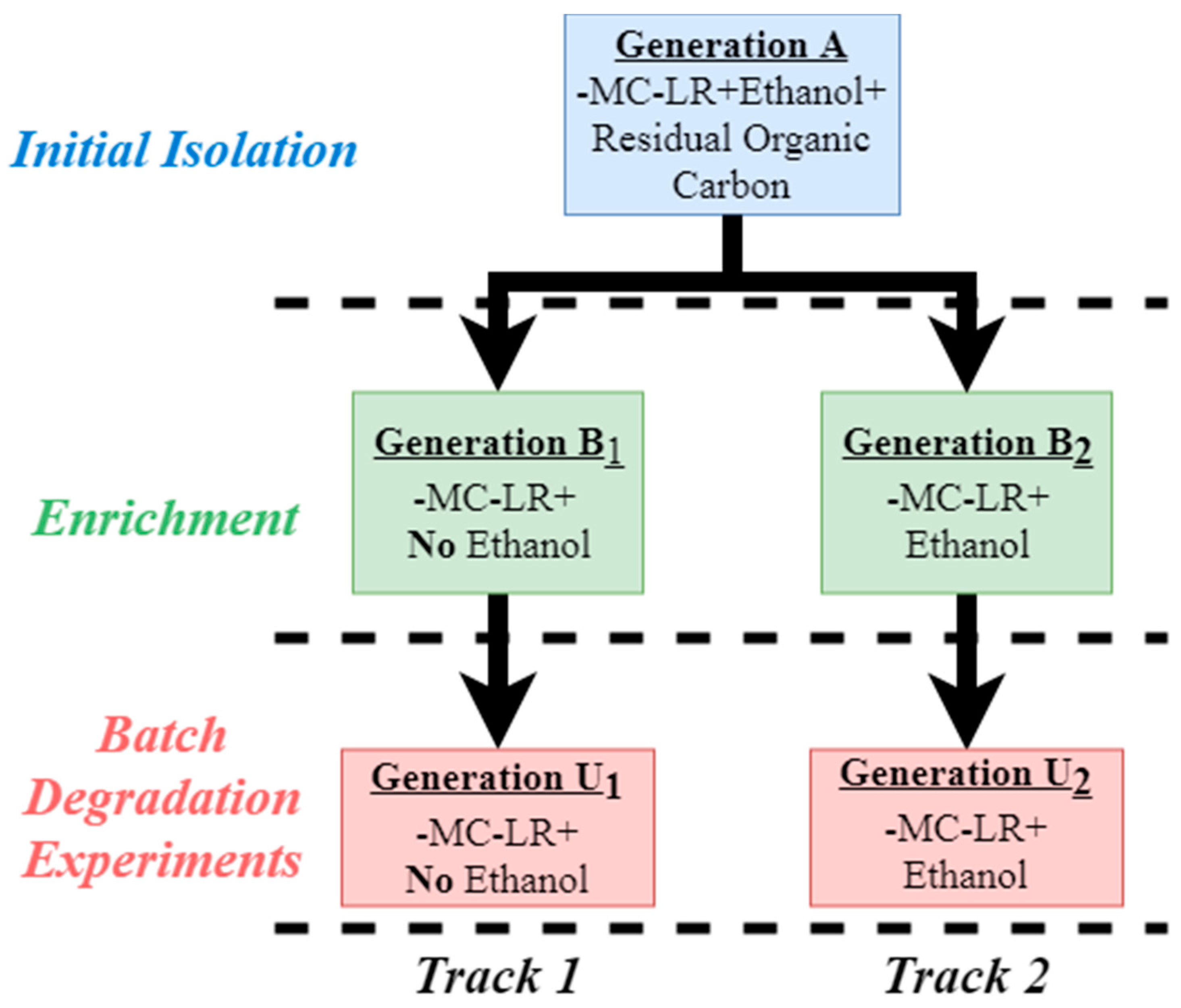 Initial Isolation

Generation A
-MC-LR+Ethanol+ Residual Organic Carbon

Enrichment

Generation $B_1$
-MC-LR+
No Ethanol

Generation $B_2$
-MC-LR+
Ethanol

Batch Degradation Experiments

Generation $U_1$
-MC-LR+
No Ethanol

Generation $U_2$
-MC-LR+
Ethanol

Track 1

Track 2